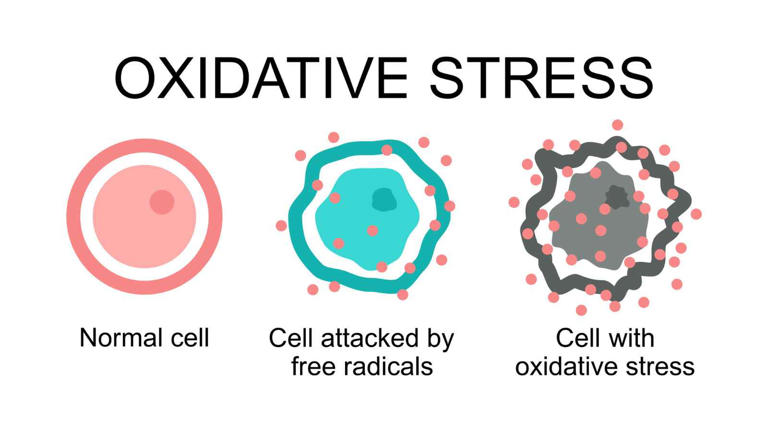 OXIDATIVE STRESS

Normal cell

Cell attacked by free radicals

Cell with oxidative stress